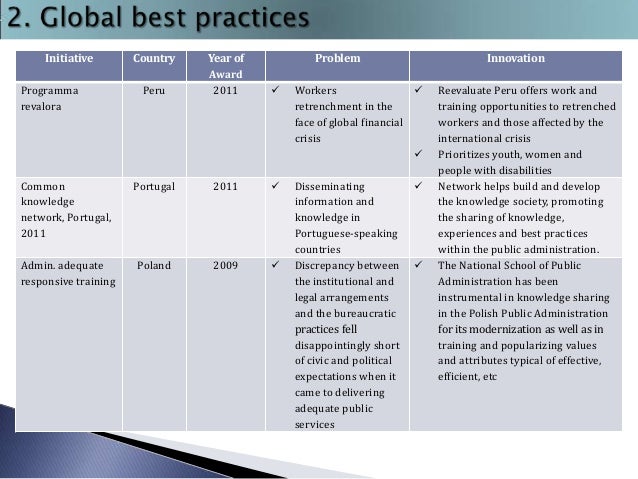 2. Global best practices

| Initiative | Country | Year of Award | Problem | Innovation |
|---|---|---|---|---|
| Programma revalora | Peru | 2011 | ✓ Workers retrenchment in the face of global financial crisis | ✓ Reevaluate Peru offers work and training opportunities to retrenched workers and those affected by the international crisis ✓ Prioritizes youth, women and people with disabilities |
| Common knowledge network, Portugal, 2011 | Portugal | 2011 | ✓ Disseminating information and knowledge in Portuguese-speaking countries | ✓ Network helps build and develop the knowledge society, promoting the sharing of knowledge, experiences and best practices within the public administration. |
| Admin. adequate responsive training | Poland | 2009 | ✓ Discrepancy between the institutional and legal arrangements and the bureaucratic practices fell disappointingly short of civic and political expectations when it came to delivering adequate public services | ✓ The National School of Public Administration has been instrumental in knowledge sharing in the Polish Public Administration for its modernization as well as in training and popularizing values and attributes typical of effective, efficient, etc |